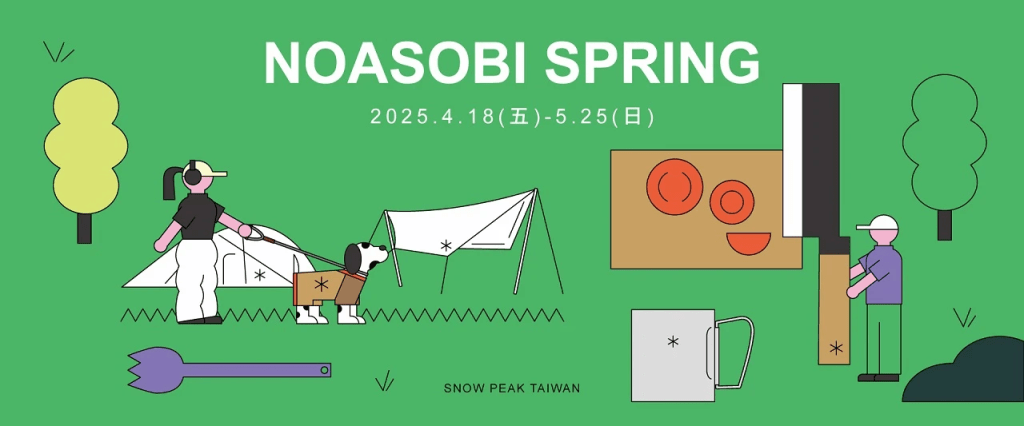 NOASOBI SPRING

2025.4.18(五)-5.25(日)

SNOW PEAK TAIWAN